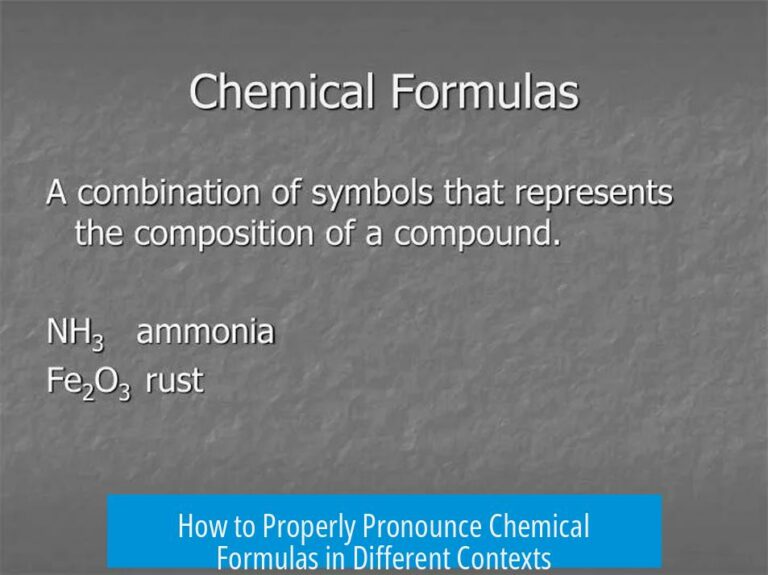 Chemical Formulas

A combination of symbols that represents the composition of a compound.

$NH_3$ ammonia
$Fe_2O_3$ rust

How to Properly Pronounce Chemical Formulas in Different Contexts